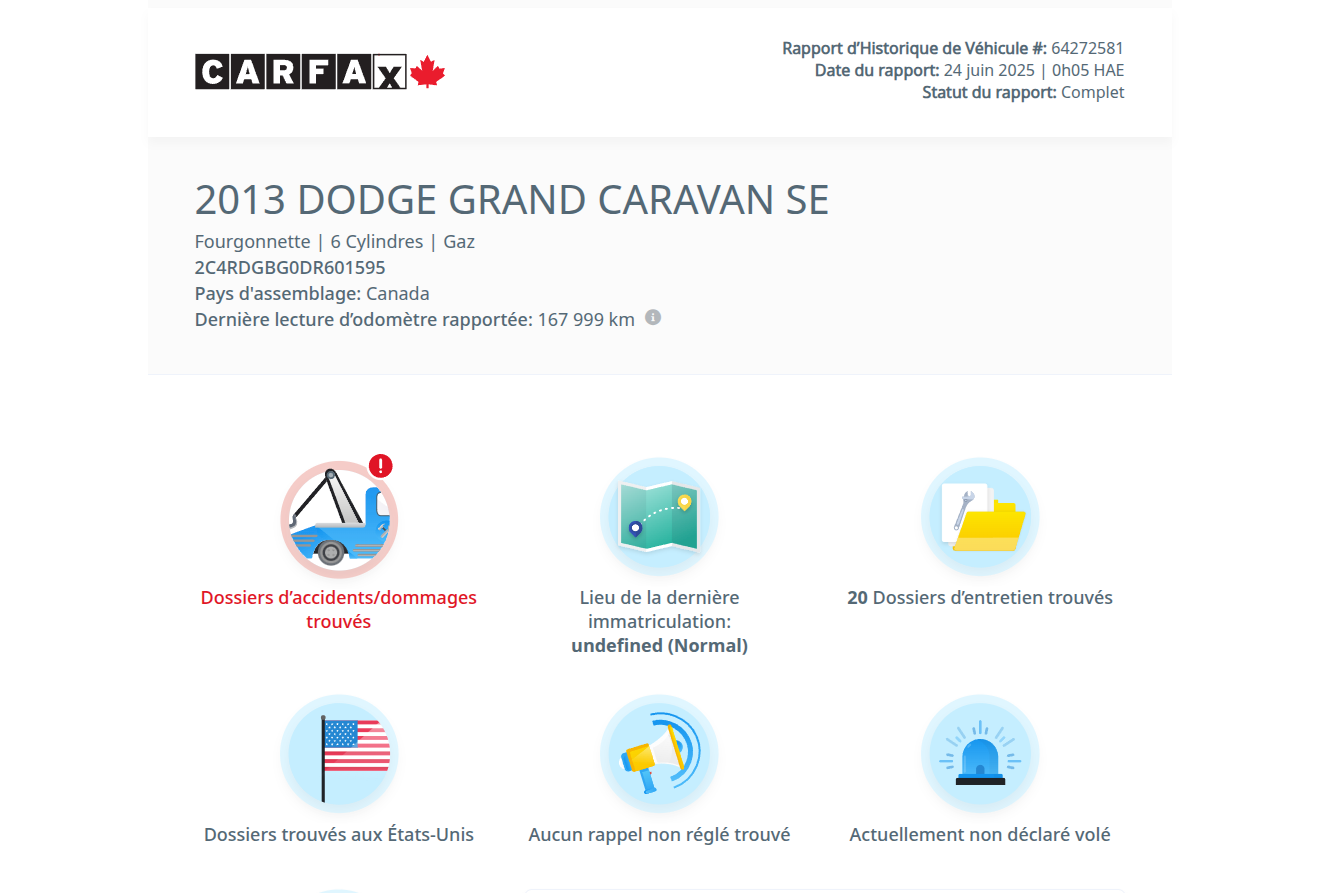 CARFAX

Rapport d'Historique de Véhicule #: 64272581
Date du rapport: 24 juin 2025 | 0h05 HAE
Statut du rapport: Complet

2013 DODGE GRAND CARAVAN SE

Fourgonnette | 6 Cylindres | Gaz
2C4RDGBG0DR601595
Pays d'assemblage: Canada
Dernière lecture d'odomètre rapportée: 167 999 km

Dossiers d'accidents/dommages trouvés

Lieu de la dernière immatriculation: undefined (Normal)

20 Dossiers d'entretien trouvés

Dossiers trouvés aux États-Unis

Aucun rappel non réglé trouvé

Actuellement non déclaré volé